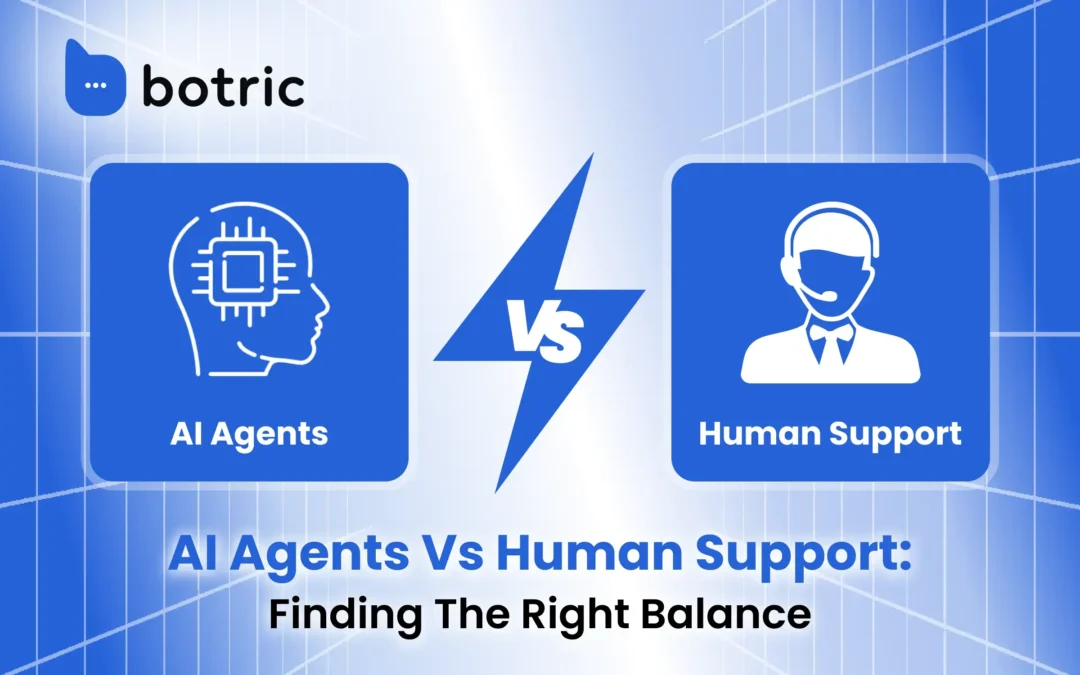 botric

AI Agents

VS

Human Support

AI Agents Vs Human Support:
Finding The Right Balance